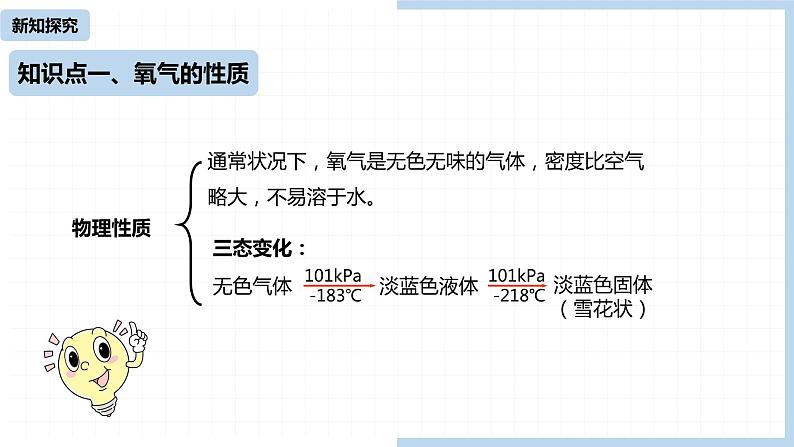 新知探究

知识点一、氧气的性质

物理性质

通常状况下，氧气是无色无味的气体，密度比空气略大，不易溶于水。

三态变化：

无色气体 $\xrightarrow[-183℃]{101kPa}$ 淡蓝色液体 $\xrightarrow[-218℃]{101kPa}$ 淡蓝色固体（雪花状）